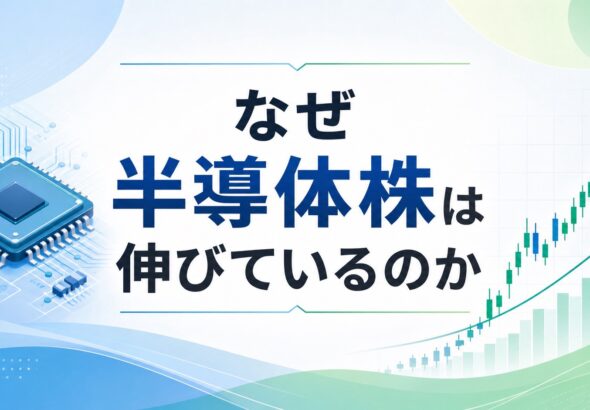 なぜ
半導体株は
伸びているのか